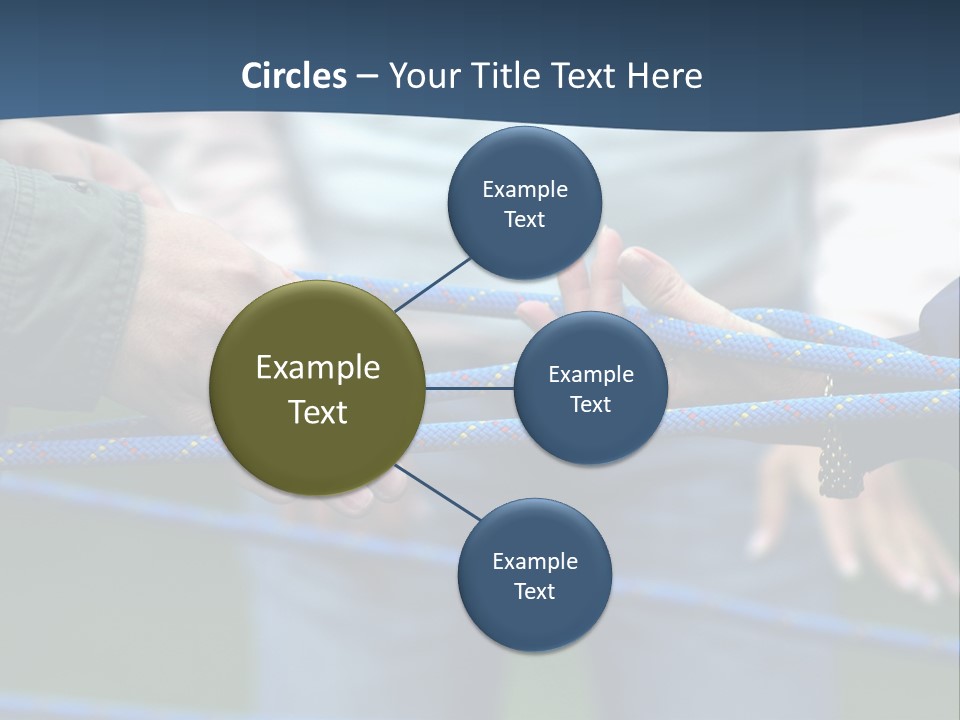 Circles – Your Title Text Here

Example Text

Example Text

Example Text

Example Text